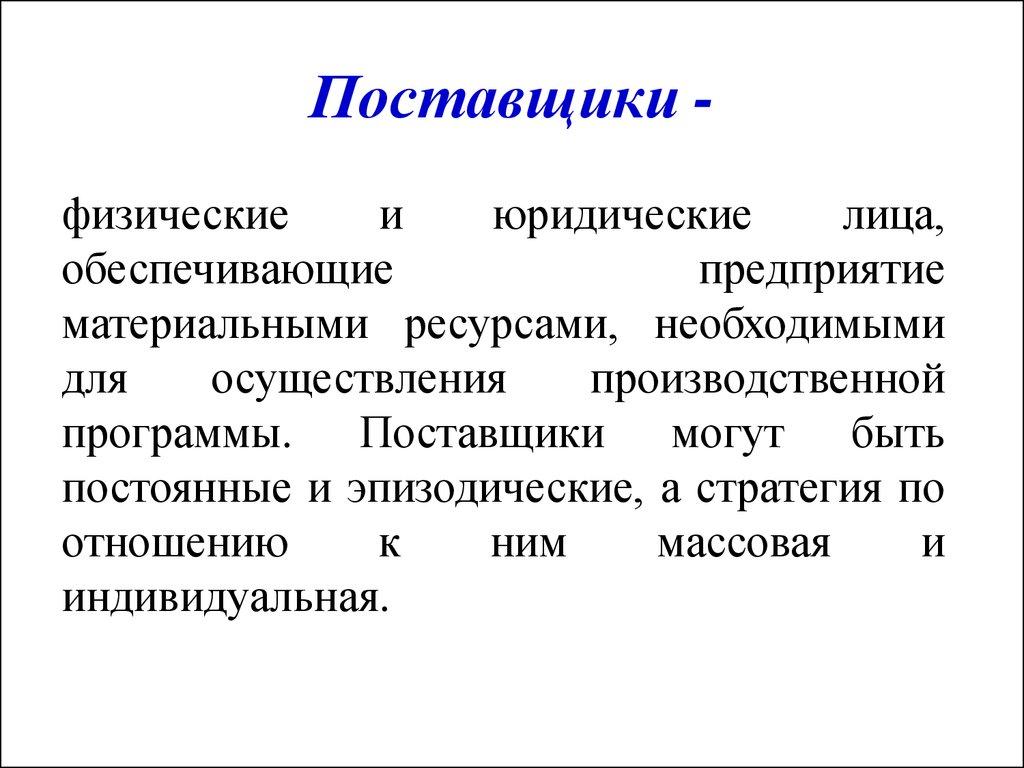 Поставщики -

физические и юридические лица, обеспечивающие предприятие материальными ресурсами, необходимыми для осуществления производственной программы. Поставщики могут быть постоянные и эпизодические, а стратегия по отношению к ним массовая и индивидуальная.